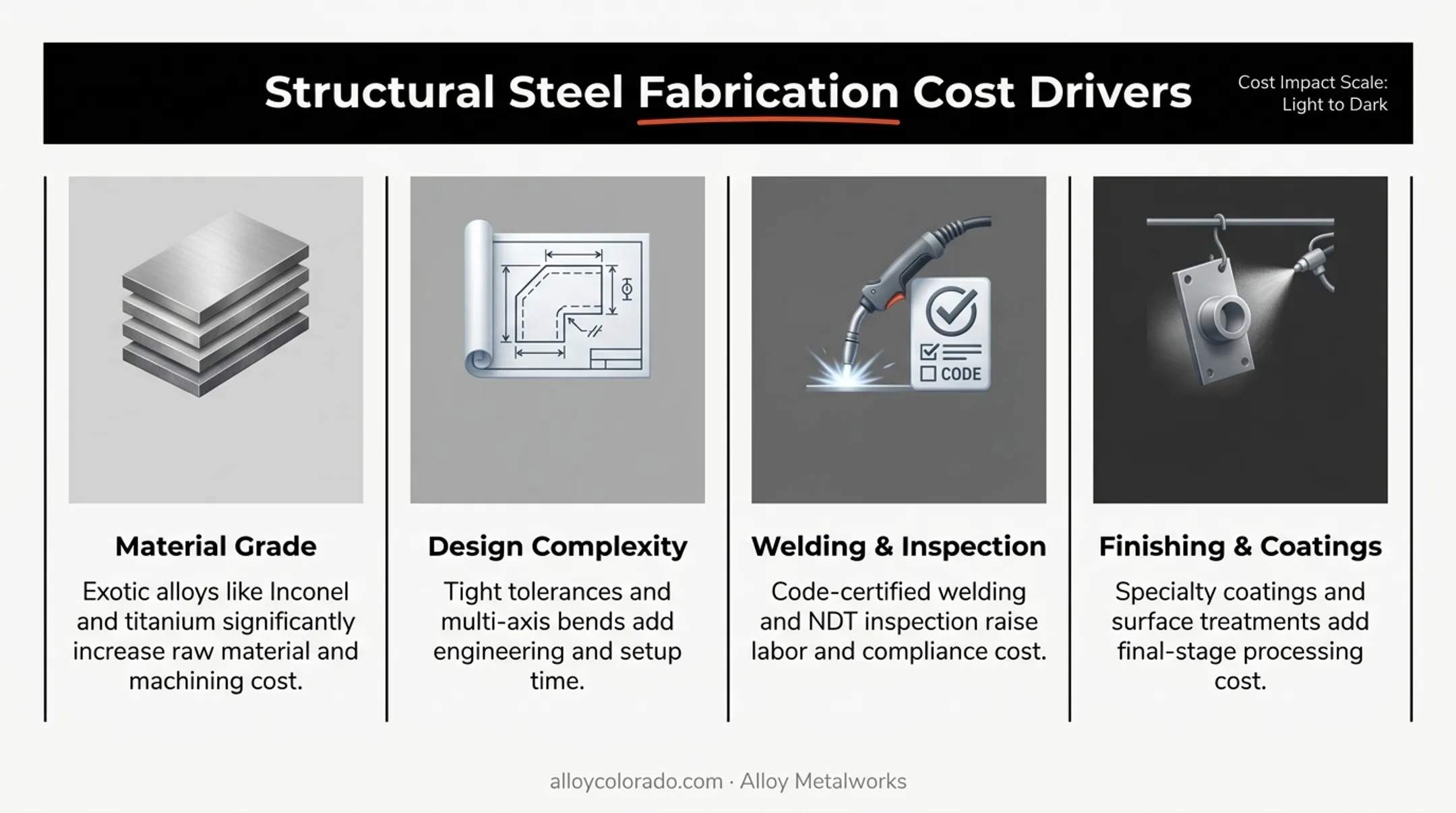 Structural Steel Fabrication Cost Drivers

Cost Impact Scale: Light to Dark

CODE

Material Grade

Exotic alloys like Inconel and titanium significantly increase raw material and machining cost.

Design Complexity

Tight tolerances and multi-axis bends add engineering and setup time.

Welding & Inspection

Code-certified welding and NDT inspection raise labor and compliance cost.

Finishing & Coatings

Specialty coatings and surface treatments add final-stage processing cost.

alloycolorado.com · Alloy Metalworks